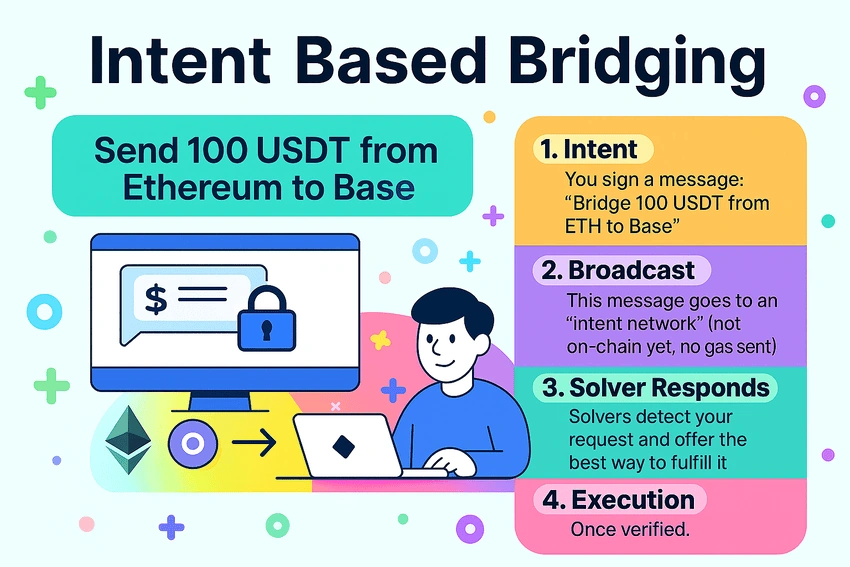 Intent Based Bridging

Send 100 USDT from Ethereum to Base

$

1. Intent
You sign a message: “Bridge 100 USDT from ETH to Base”

2. Broadcast
This message goes to an “intent network” (not on-chain yet, no gas sent)

3. Solver Responds
Solvers detect your request and offer the best way to fulfill it

4. Execution
Once verified.